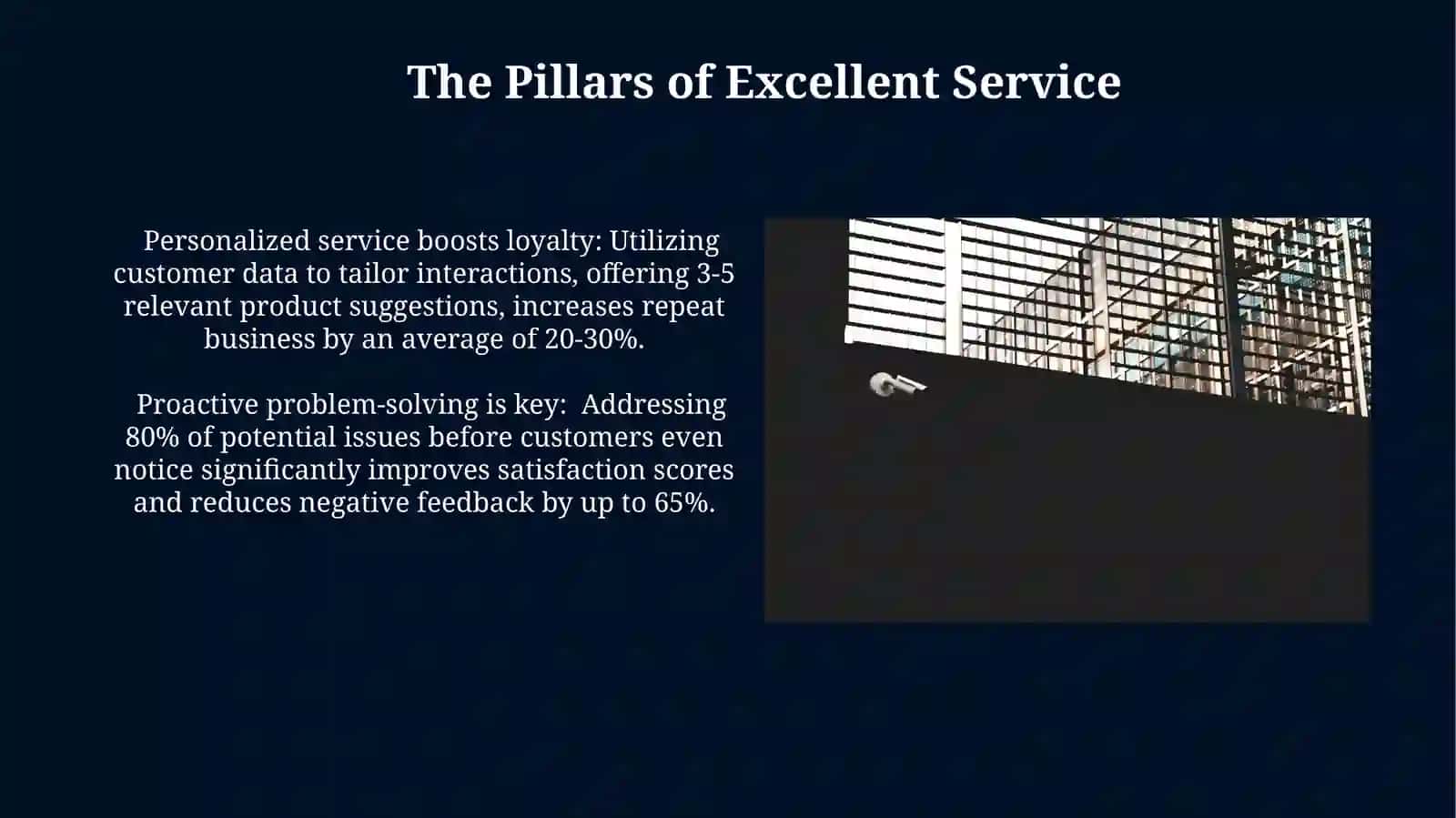 The Pillars of Excellent Service

Personalized service boosts loyalty: Utilizing customer data to tailor interactions, offering 3-5 relevant product suggestions, increases repeat business by an average of 20-30%.

Proactive problem-solving is key: Addressing 80% of potential issues before customers even notice significantly improves satisfaction scores and reduces negative feedback by up to 65%.